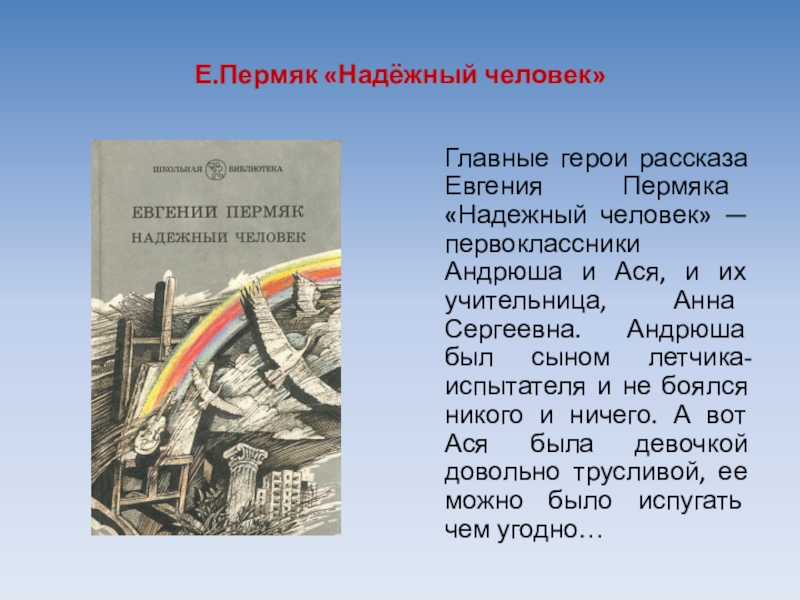 Е.Пермяк «Надёжный человек»

ШКОЛЬНАЯ БИБЛИОТЕКА

ЕВГЕНИЙ ПЕРМЯК

НАДЕЖНЫЙ ЧЕЛОВЕК

Главные герои рассказа Евгения Пермяка «Надежный человек» — первоклассники Андрюша и Ася, и их учительница, Анна Сергеевна. Андрюша был сыном летчика-испытателя и не боялся никого и ничего. А вот Ася была девочкой довольно трусливой, ее можно было испугать чем угодно…